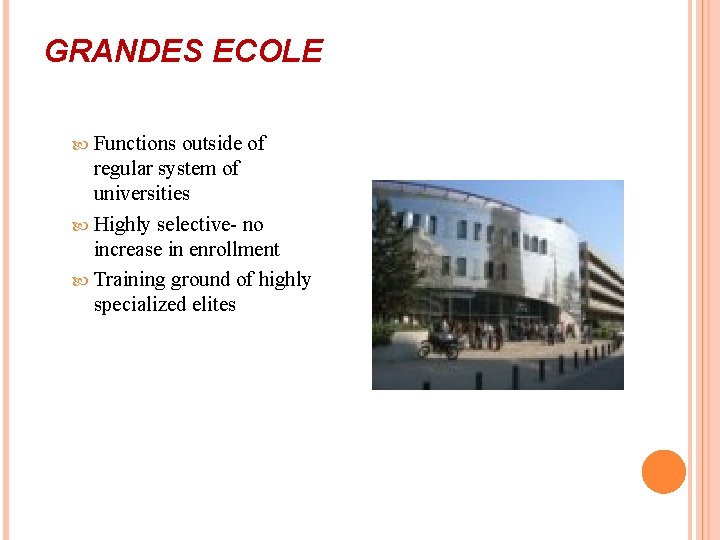 GRANDES ECOLE

Functions outside of regular system of universities

Highly selective- no increase in enrollment

Training ground of highly specialized elites